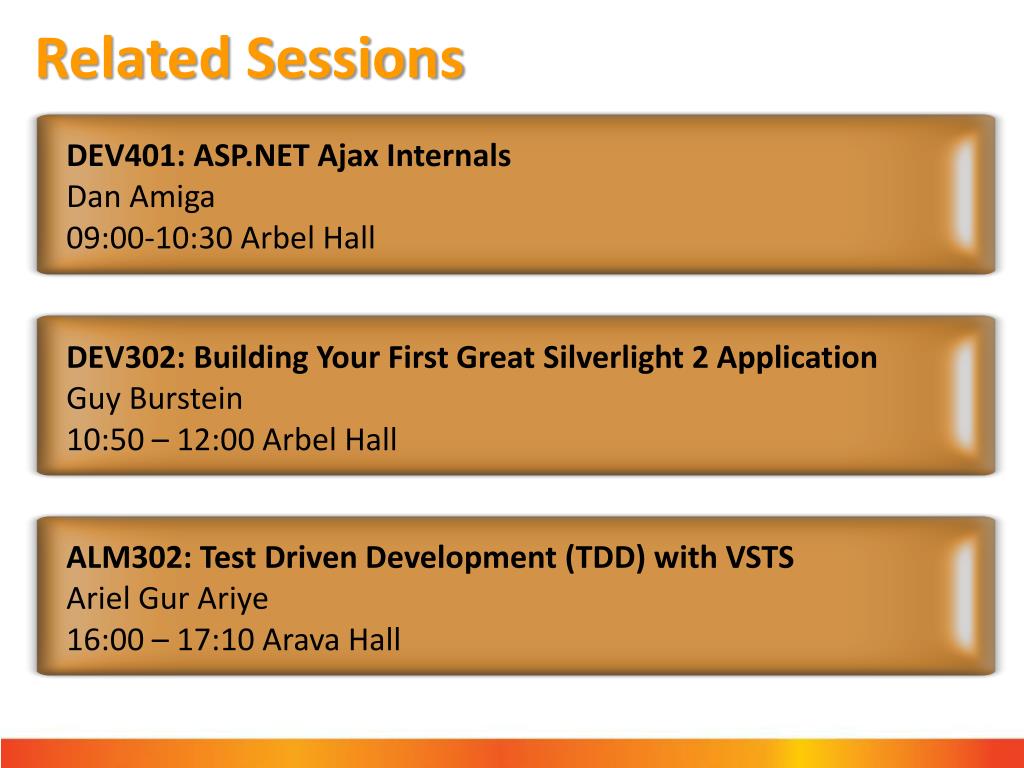 Related Sessions

DEV401: ASP.NET Ajax Internals
Dan Amiga
09:00-10:30 Arbel Hall

DEV302: Building Your First Great Silverlight 2 Application
Guy Burstein
10:50 – 12:00 Arbel Hall

ALM302: Test Driven Development (TDD) with VSTS
Ariel Gur Ariye
16:00 – 17:10 Arava Hall